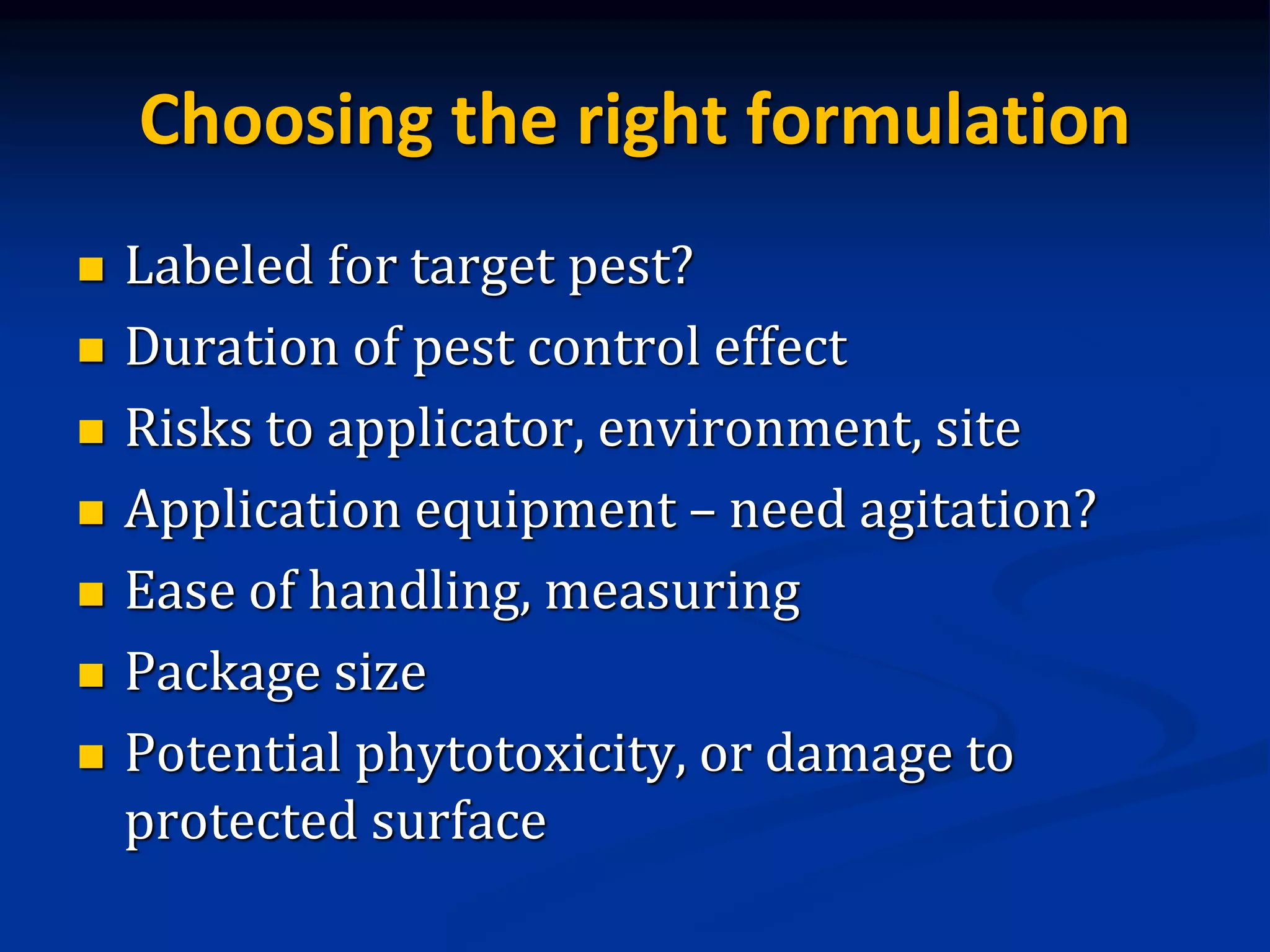 Choosing the right formulation

- Labeled for target pest?
- Duration of pest control effect
- Risks to applicator, environment, site
- Application equipment – need agitation?
- Ease of handling, measuring
- Package size
- Potential phytotoxicity, or damage to protected surface